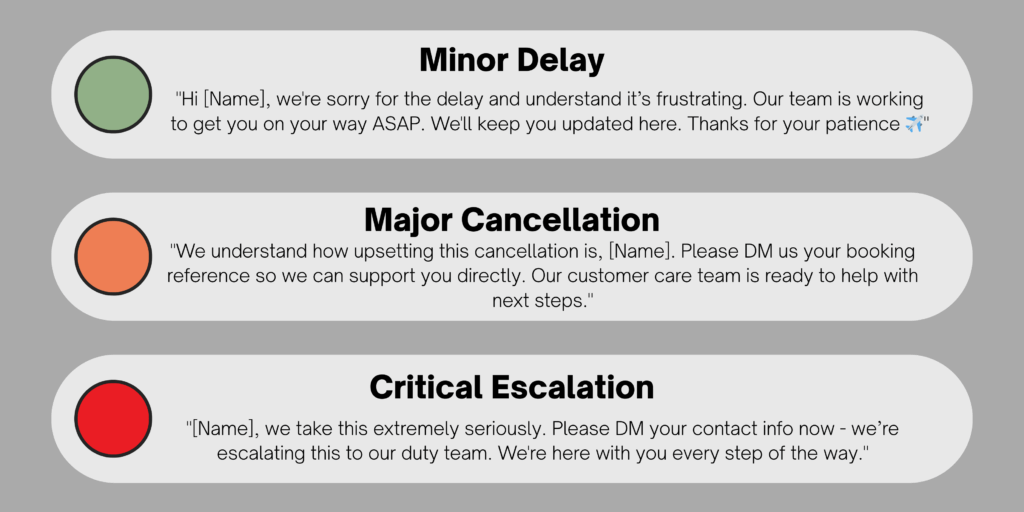 Minor Delay

"Hi [Name], we're sorry for the delay and understand it's frustrating. Our team is working to get you on your way ASAP. We'll keep you updated here. Thanks for your patience ✈️"

Major Cancellation

"We understand how upsetting this cancellation is, [Name]. Please DM us your booking reference so we can support you directly. Our customer care team is ready to help with next steps."

Critical Escalation

"[Name], we take this extremely seriously. Please DM your contact info now - we're escalating this to our duty team. We're here with you every step of the way."